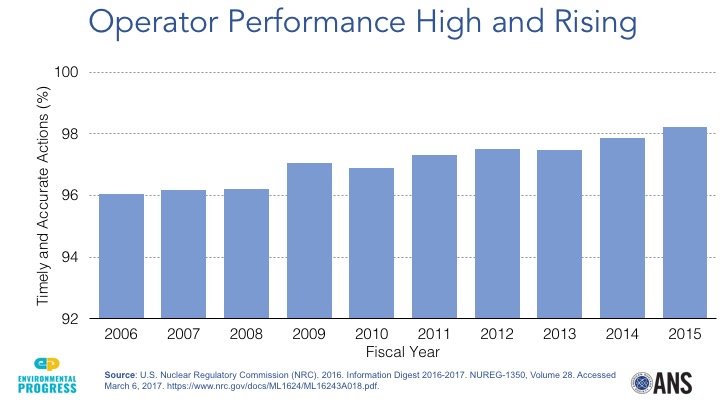 Operator Performance High and Rising

Timely and Accurate Actions (%)

100
98
96
94
92

2006
2007
2008
2009
2010
2011
2012
2013
2014
2015

Fiscal Year

ENVIRONMENTAL PROGRESS

Source: U.S. Nuclear Regulatory Commission (NRC). 2016. Information Digest 2016-2017. NUREG-1350, Volume 28. Accessed March 6, 2017. https://www.nrc.gov/docs/ML1624/ML16243A018.pdf.

ANS